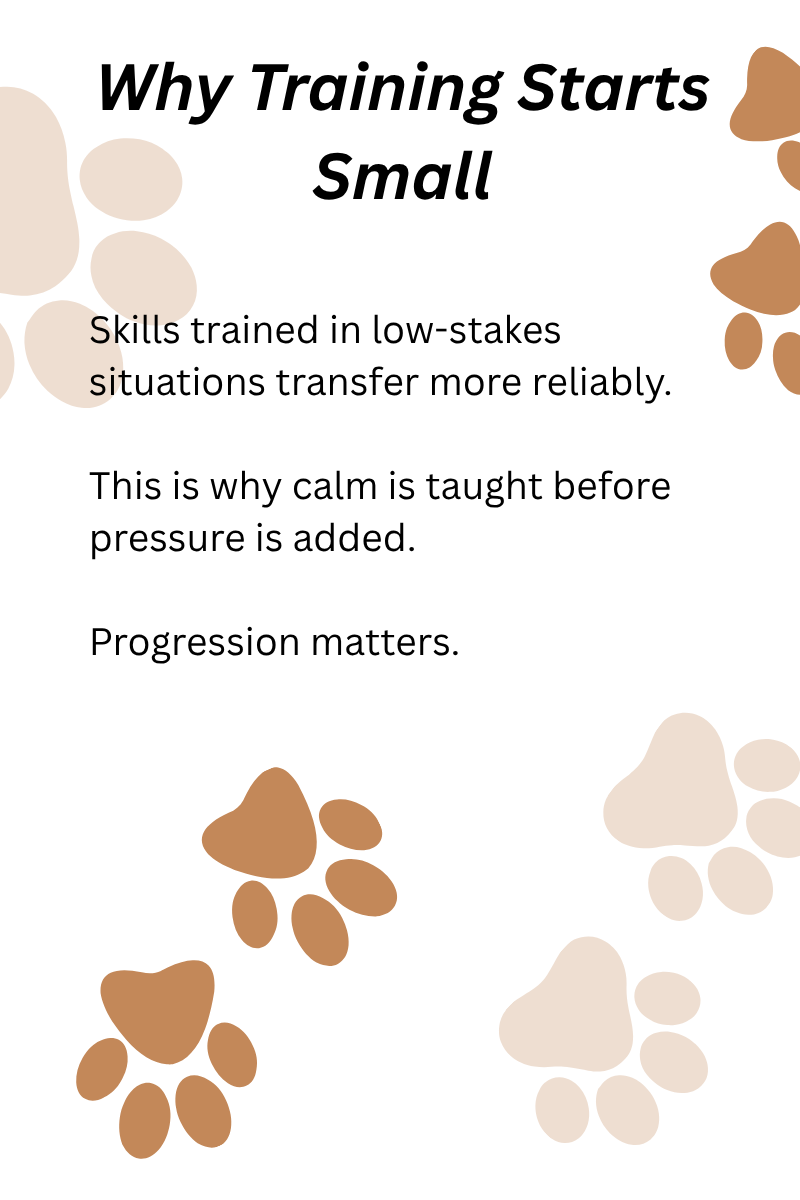 Why Training Starts Small

Skills trained in low-stakes situations transfer more reliably.

This is why calm is taught before pressure is added.

Progression matters.